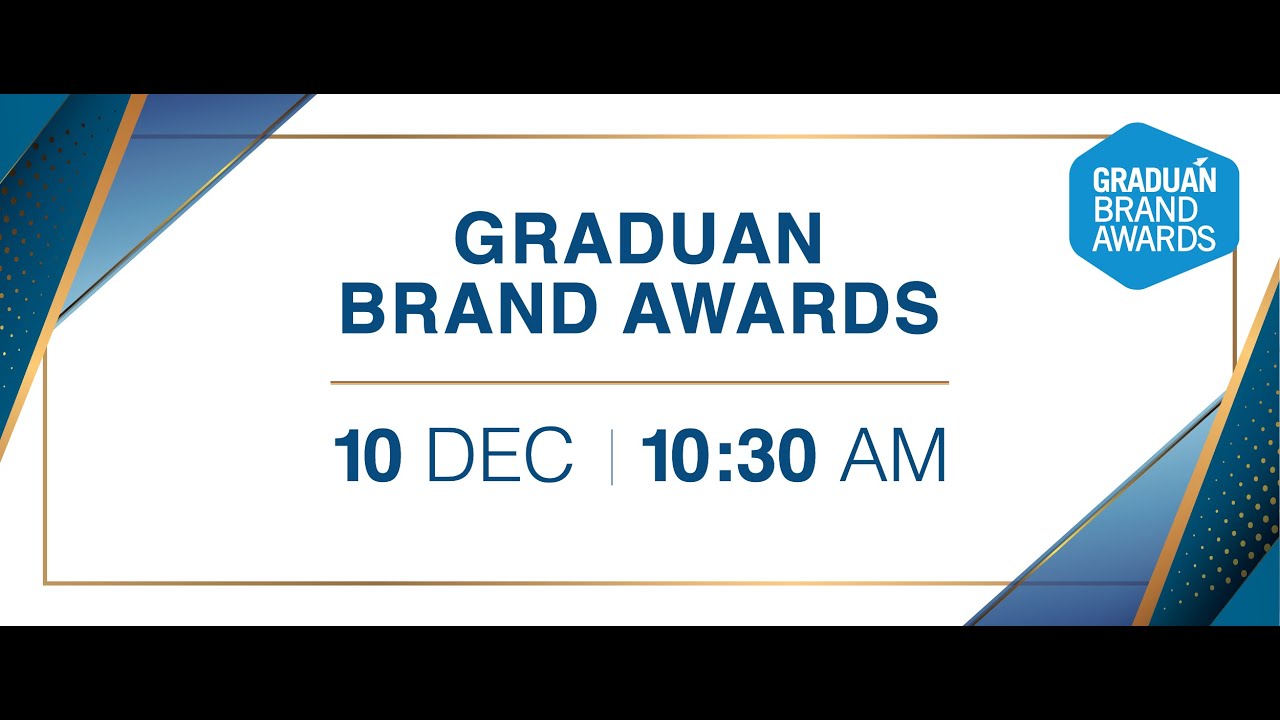 GRADUAN BRAND AWARDS

GRADUAN BRAND AWARDS

10 DEC | 10:30 AM